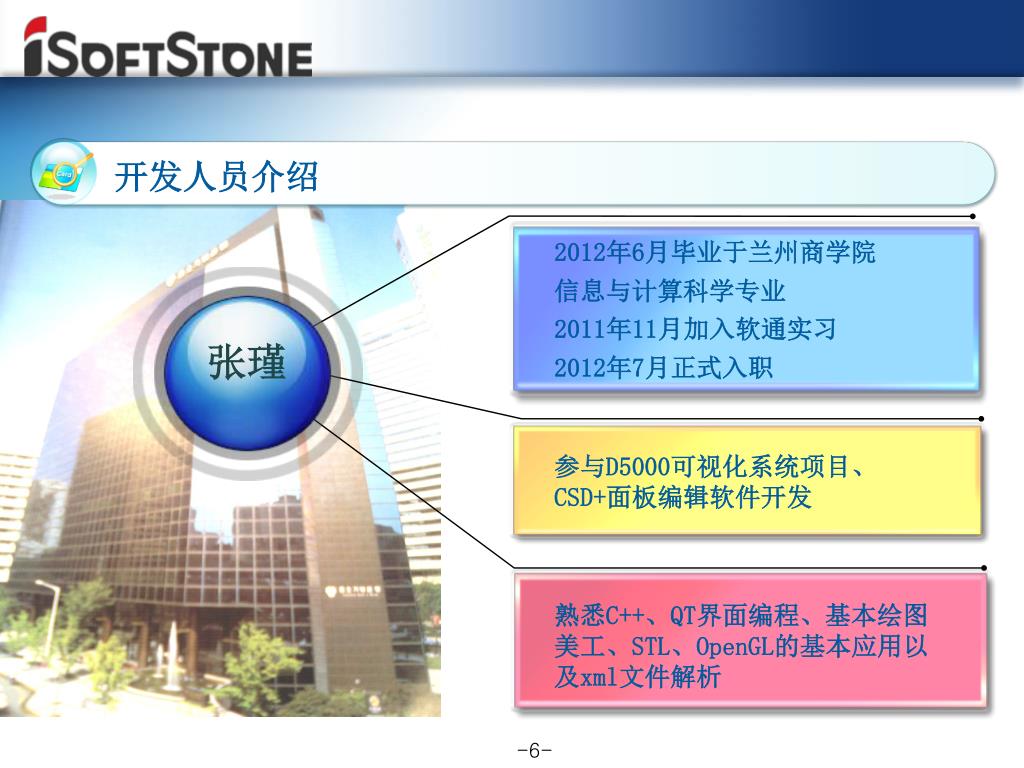 iSOFTSTONE

开发人员介绍

张瑾

2012年6月毕业于兰州商学院
信息与计算科学专业
2011年11月加入软通实习
2012年7月正式入职

参与D5000可视化系统项目、CSD+面板编辑软件开发

熟悉C++、QT界面编程、基本绘图美工、STL、OpenGL的基本应用以及xml文件解析

-6-